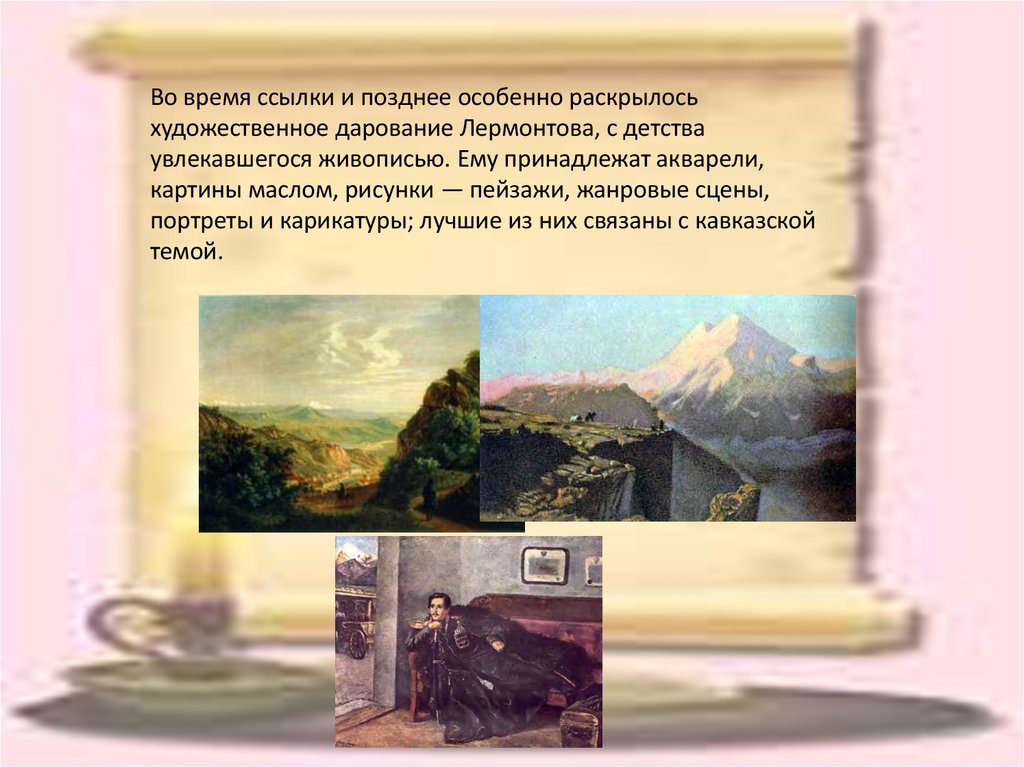 Во время ссылки и позднее особенно раскрылось художественное дарование Лермонтова, с детства увлекавшегося живописью. Ему принадлежат акварели, картины маслом, рисунки — пейзажи, жанровые сцены, портреты и карикатуры; лучшие из них связаны с кавказской темой.